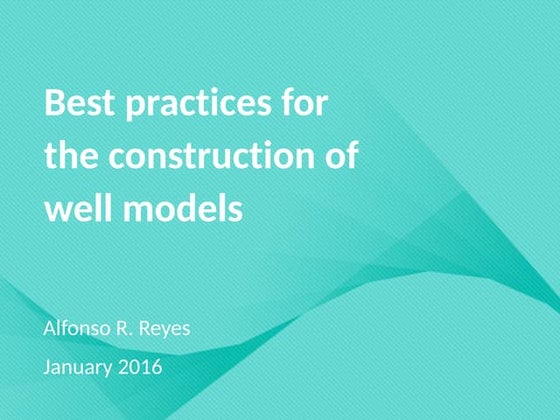 Best practices for the construction of well models

Alfonso R. Reyes

January 2016